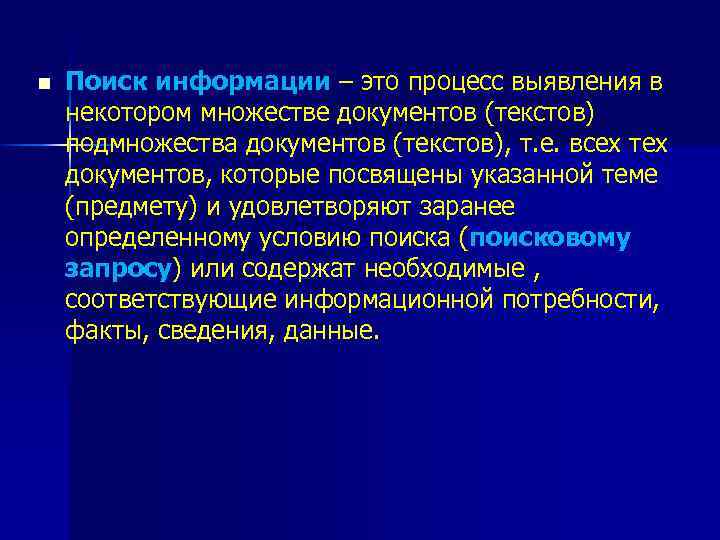 Поиск информации – это процесс выявления в некотором множестве документов (текстов) подмножества документов (текстов), т.е. всех тех документов, которые посвящены указанной теме (предмету) и удовлетворяют заранее определенному условию поиска (поисковому запросу) или содержат необходимые , соответствующие информационной потребности, факты, сведения, данные.